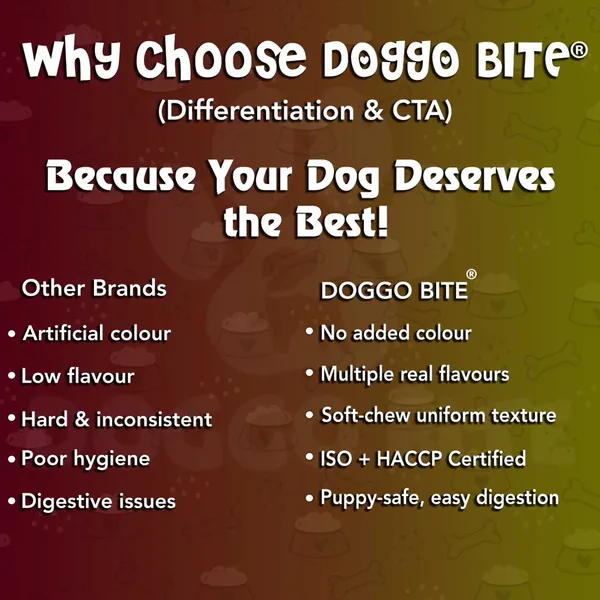 Why Choose DOGGO BITE®
(Differentiation & CTA)

Because Your Dog Deserves the Best!

Other Brands
• Artificial colour
• Low flavour
• Hard & inconsistent
• Poor hygiene
• Digestive issues

DOGGO BITE®
• No added colour
• Multiple real flavours
• Soft-chew uniform texture
• ISO + HACCP Certified
• Puppy-safe, easy digestion